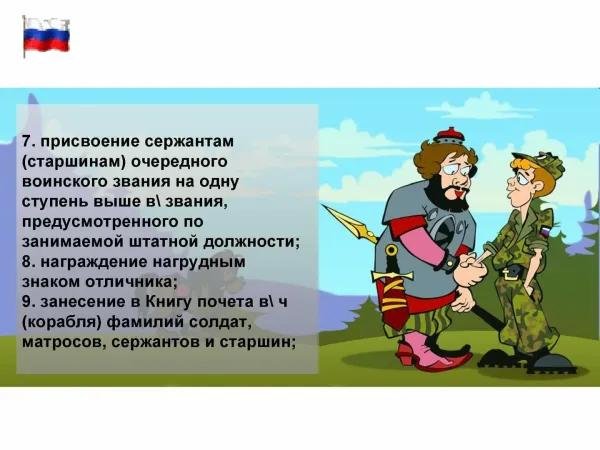 7. присвоение сержантам (старшинам) очередного воинского звания на одну ступень выше в\ звания, предусмотренного по занимаемой штатной должности;
8. награждение нагрудным знаком отличника;
9. занесение в Книгу почета в\ ч (корабля) фамилий солдат, матросов, сержантов и старшин;